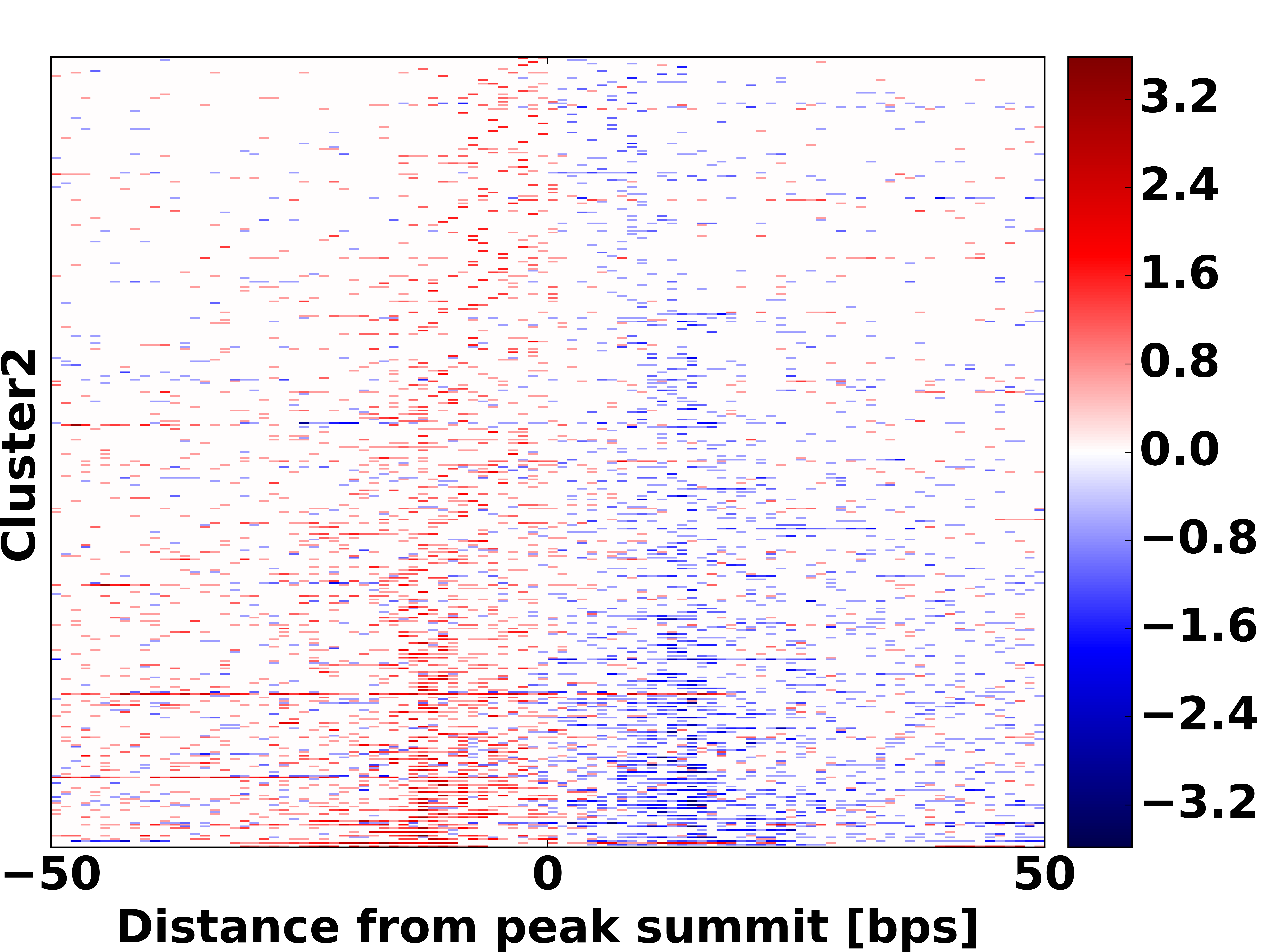 Cluster2

3.2
2.4
1.6
0.8
0.0
−0.8
−1.6
−2.4
−3.2

−50
0
50

Distance from peak summit [bps]